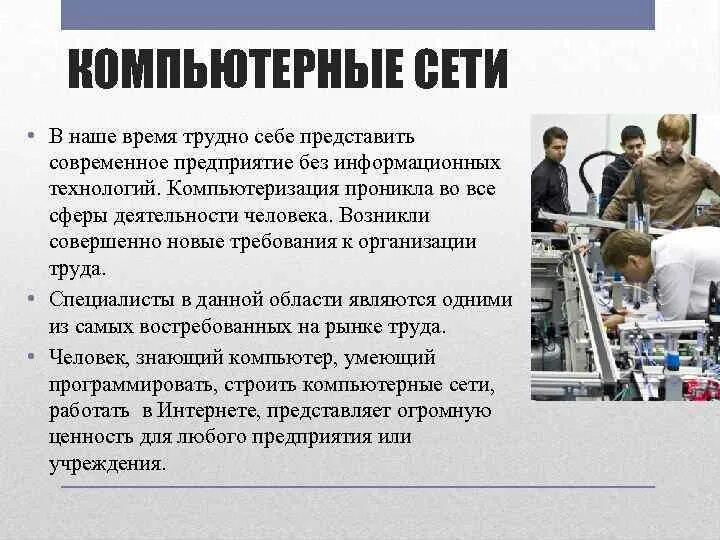 КОМПЬЮТЕРНЫЕ СЕТИ

• В наше время трудно себе представить современное предприятие без информационных технологий. Компьютеризация проникла во все сферы деятельности человека. Возникли совершенно новые требования к организации труда.

• Специалисты в данной области являются одними из самых востребованных на рынке труда.

• Человек, знающий компьютер, умеющий программировать, строить компьютерные сети, работать в Интернете, представляет огромную ценность для любого предприятия или учреждения.